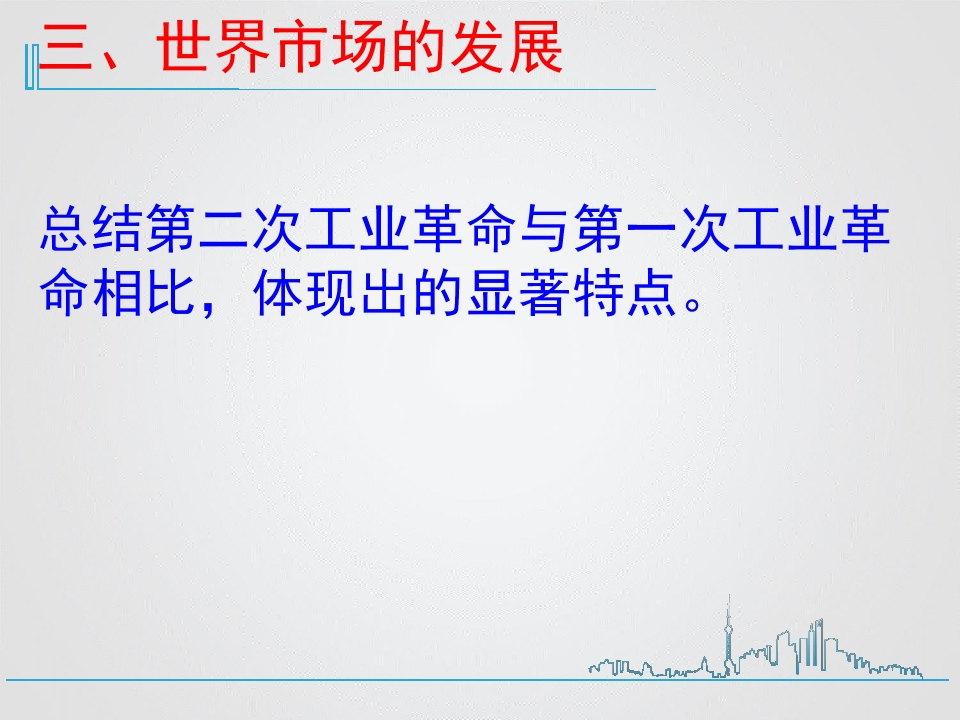 三、世界市场的发展

总结第二次工业革命与第一次工业革命相比，体现出的显著特点。